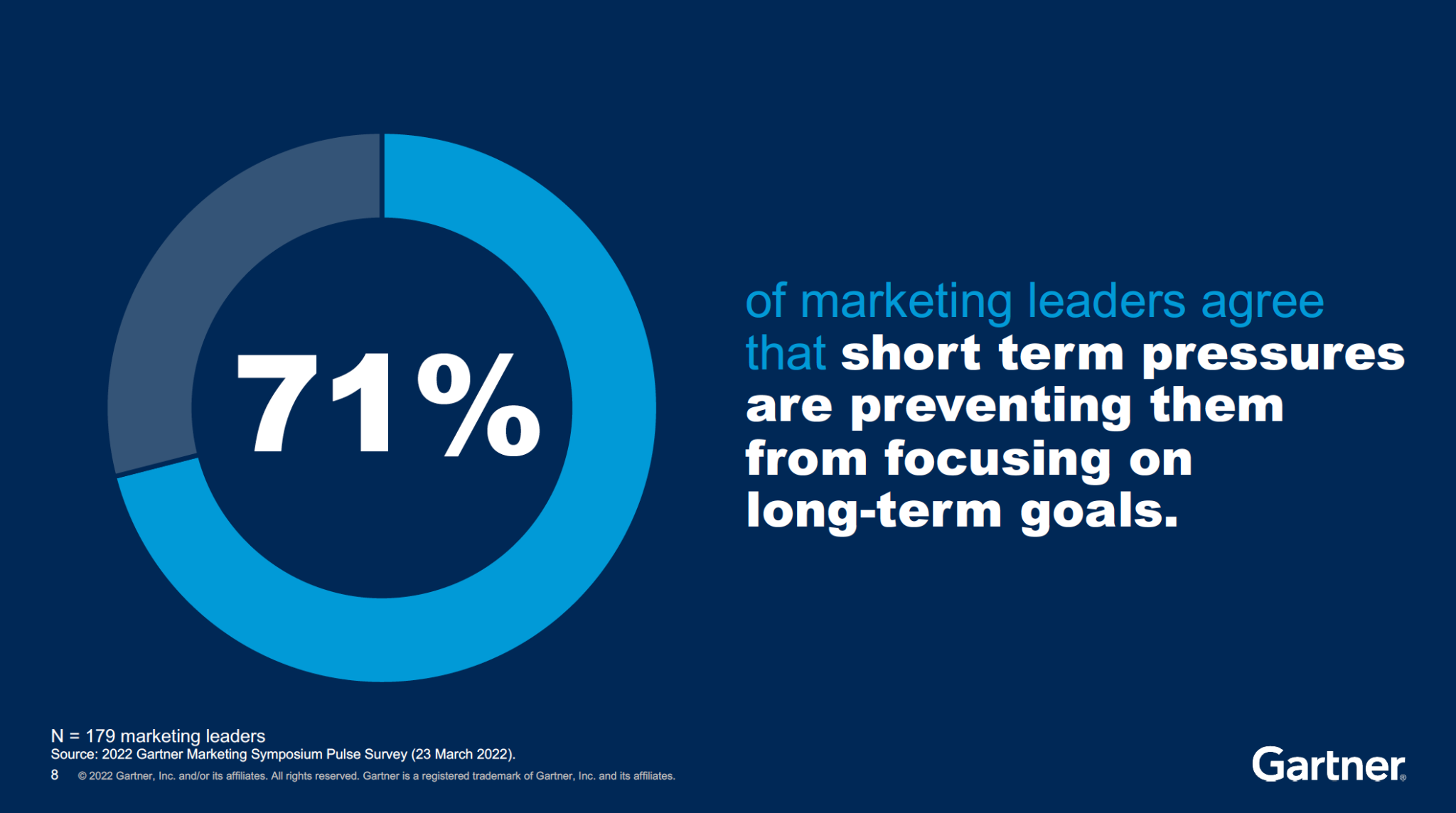 71%

of marketing leaders agree that short term pressures are preventing them from focusing on long-term goals.

N = 179 marketing leaders
Source: 2022 Gartner Marketing Symposium Pulse Survey (23 March 2022).

8 © 2022 Gartner, Inc. and/or its affiliates. All rights reserved. Gartner is a registered trademark of Gartner, Inc. and its affiliates.

Gartner®